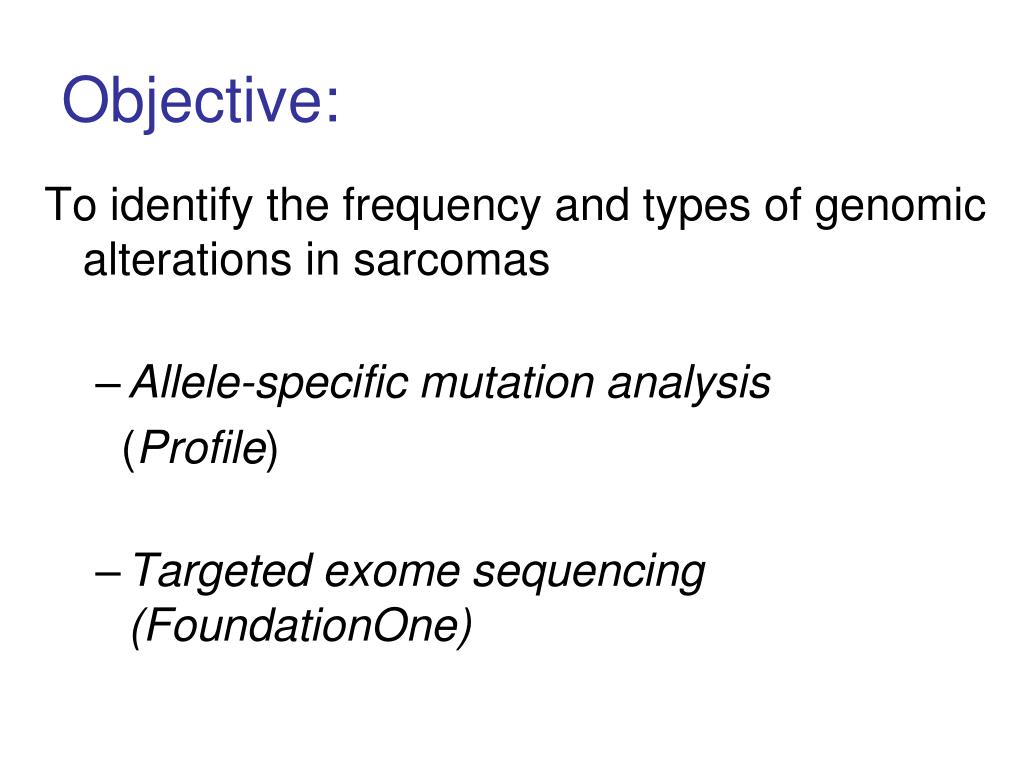 Objective:

To identify the frequency and types of genomic alterations in sarcomas

– Allele-specific mutation analysis (Profile)

– Targeted exome sequencing (FoundationOne)